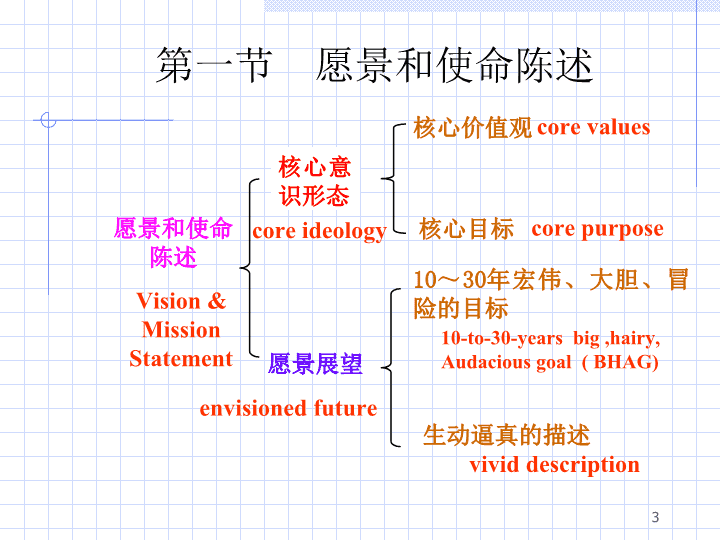 第一节　愿景和使命陈述

愿景和使命陈述

Vision & Mission Statement

核心意识形态

core ideology

核心价值观 core values

核心目标　core purpose

愿景展望

envisioned future

10～30年宏伟、大胆、冒险的目标

10-to-30-years big ,hairy, Audacious goal ( BHAG)

生动逼真的描述

vivid description

3